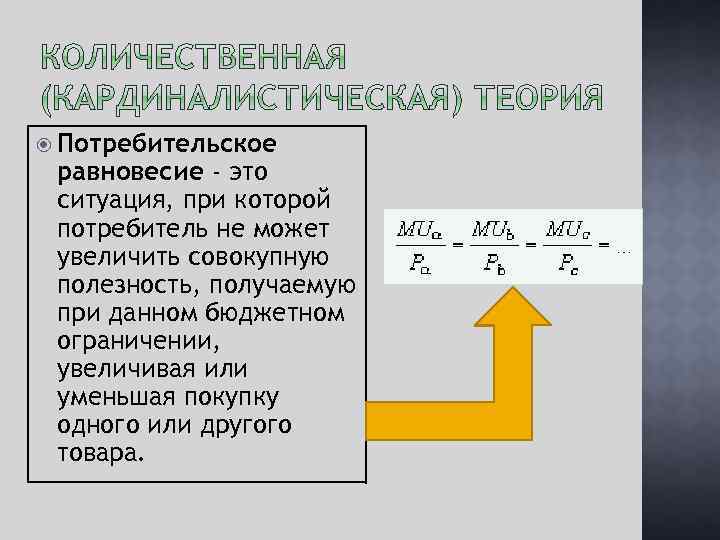 КОЛИЧЕСТВЕННАЯ (КАРДИНАЛИСТИЧЕСКАЯ) ТЕОРИЯ

Потребительское равновесие - это ситуация, при которой потребитель не может увеличить совокупную полезность, получаемую при данном бюджетном ограничении, увеличивая или уменьшая покупку одного или другого товара.

$\frac{MU_a}{P_a} = \frac{MU_b}{P_b} = \frac{MU_c}{P_c} = \ldots$